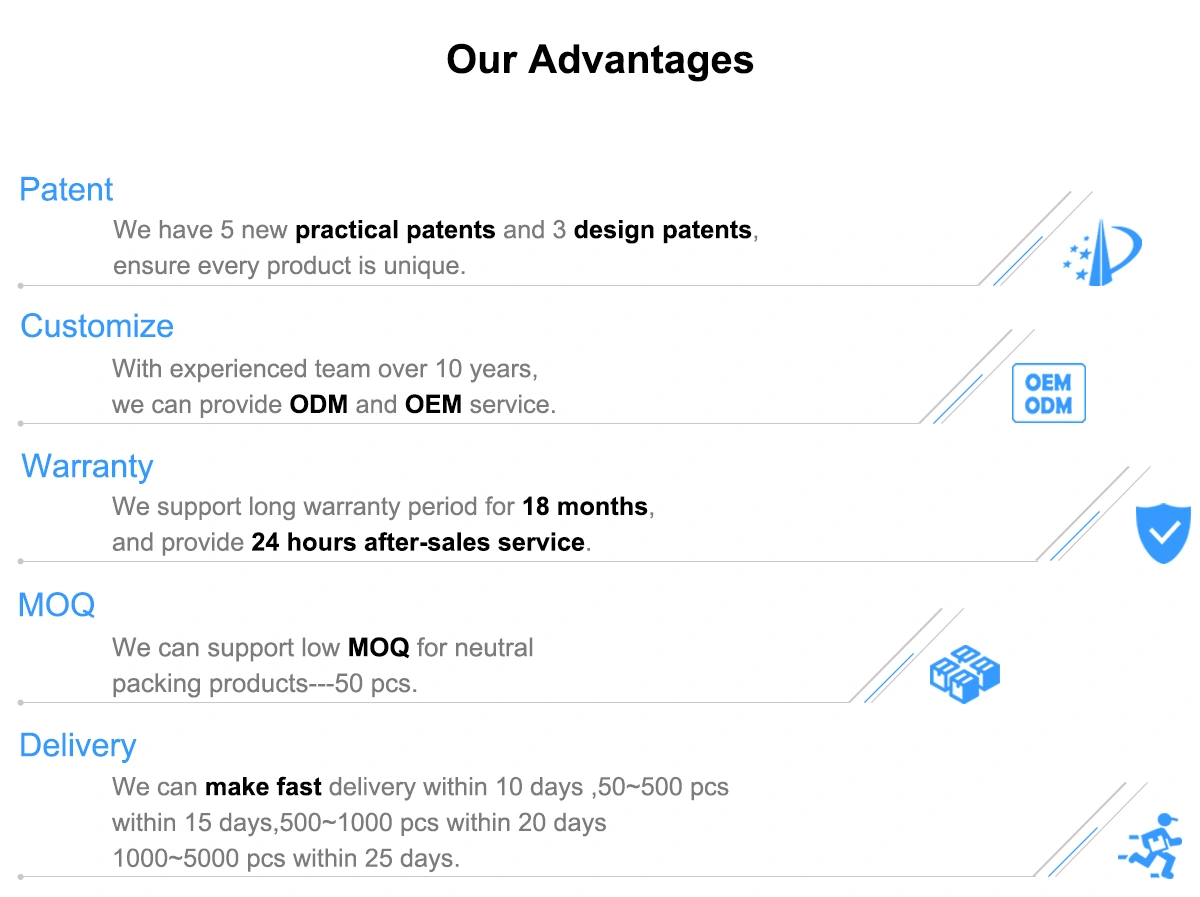 Our Advantages

Patent

We have 5 new practical patents and 3 design patents, ensure every product is unique.

Customize

With experienced team over 10 years, we can provide ODM and OEM service.

OEM
ODM

Warranty

We support long warranty period for 18 months, and provide 24 hours after-sales service.

MOQ

We can support low MOQ for neutral packing products---50 pcs.

Delivery

We can make fast delivery within 10 days ,50~500 pcs within 15 days,500~1000 pcs within 20 days 1000~5000 pcs within 25 days.